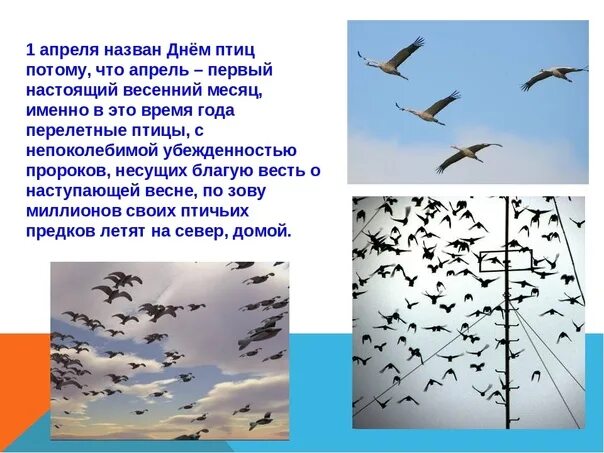 1 апреля назван Днём птиц потому, что апрель – первый настоящий весенний месяц, именно в это время года перелетные птицы, с непоколебимой убежденностью пророков, несущих благую весть о наступающей весне, по зову миллионов своих птичьих предков летят на север, домой.